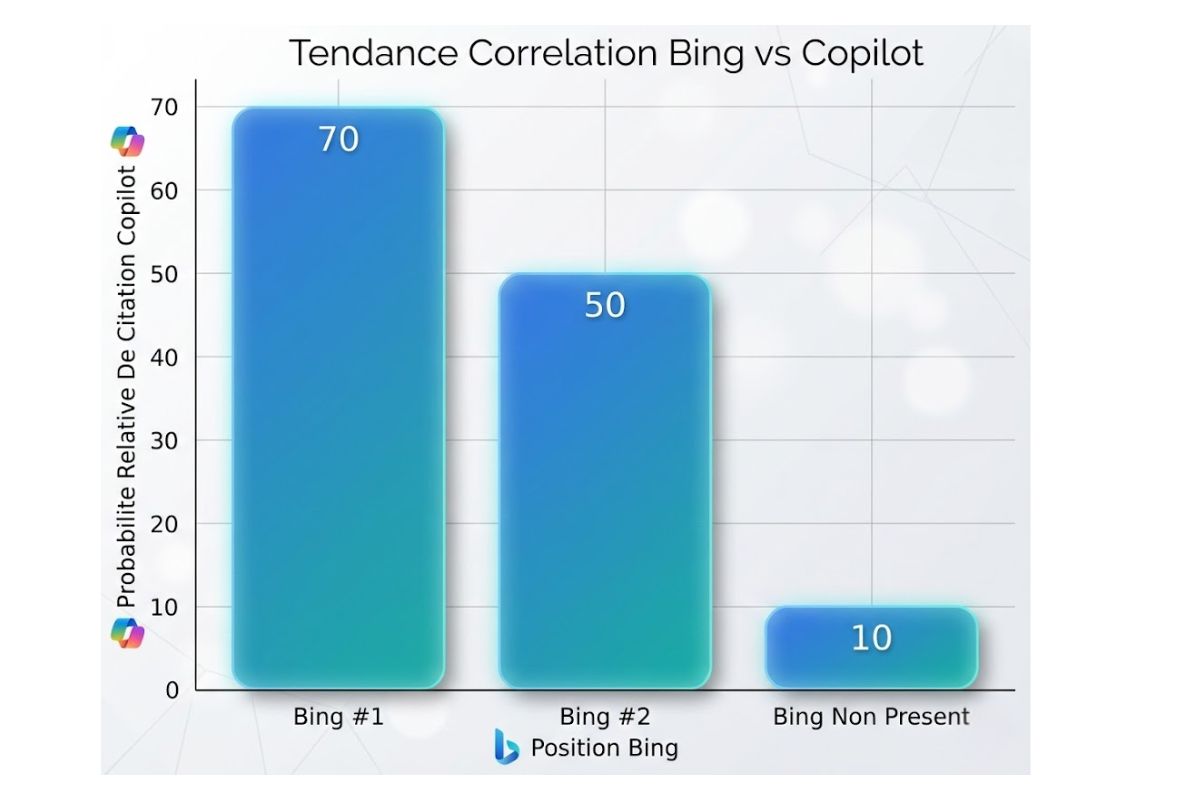 Tendance Correlation Bing vs Copilot

Probabilite Relative De Citation Copilot

70
60
50
40
30
20
10
0

70
50
10

Bing #1
Bing #2
Bing Non Present

Position Bing